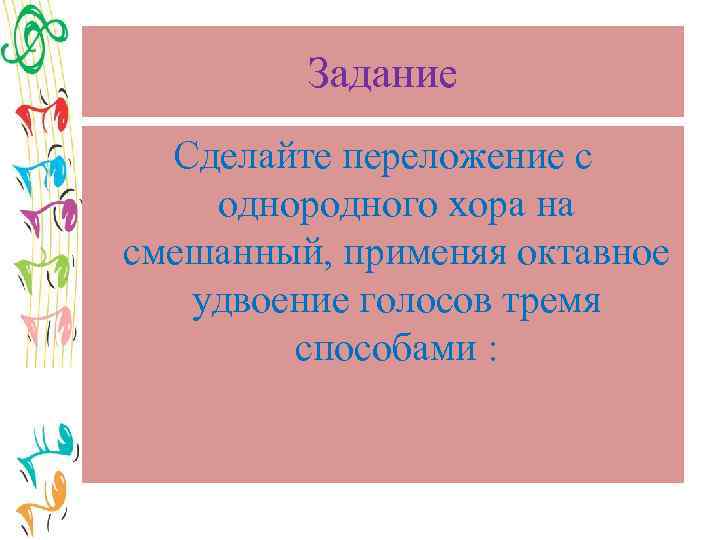 Задание

Сделайте переложение с однородного хора на смешанный, применяя октавное удвоение голосов тремя способами :